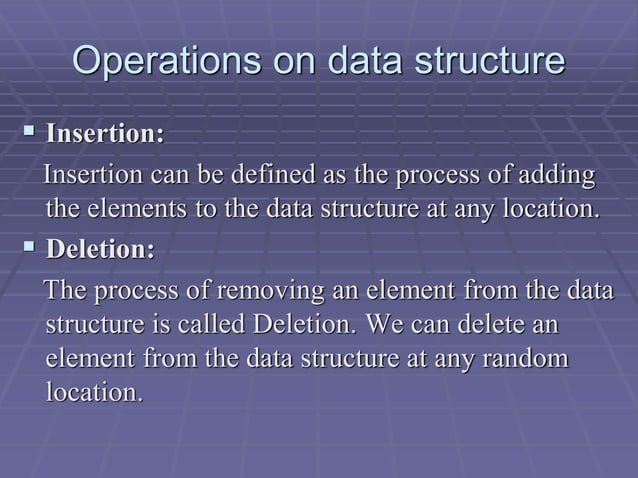 Operations on data structure

▪ Insertion:

Insertion can be defined as the process of adding the elements to the data structure at any location.

▪ Deletion:

The process of removing an element from the data structure is called Deletion. We can delete an element from the data structure at any random location.